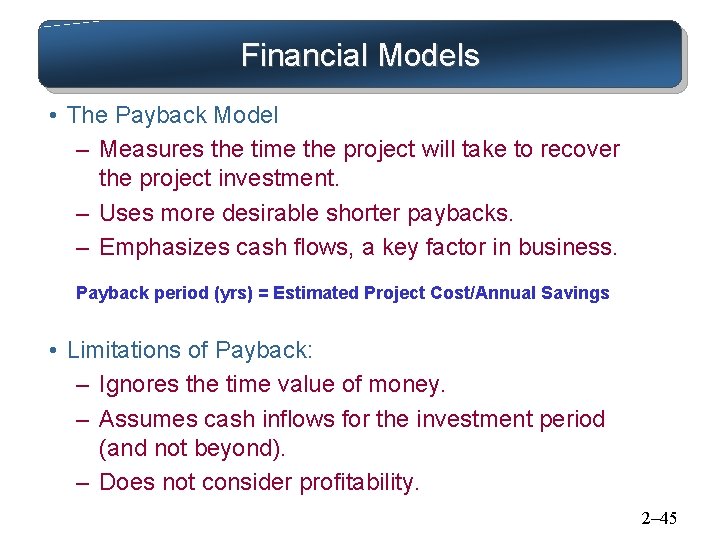 Financial Models

• The Payback Model
– Measures the time the project will take to recover the project investment.
– Uses more desirable shorter paybacks.
– Emphasizes cash flows, a key factor in business.

Payback period (yrs) = Estimated Project Cost/Annual Savings

• Limitations of Payback:
– Ignores the time value of money.
– Assumes cash inflows for the investment period (and not beyond).
– Does not consider profitability.

2–45